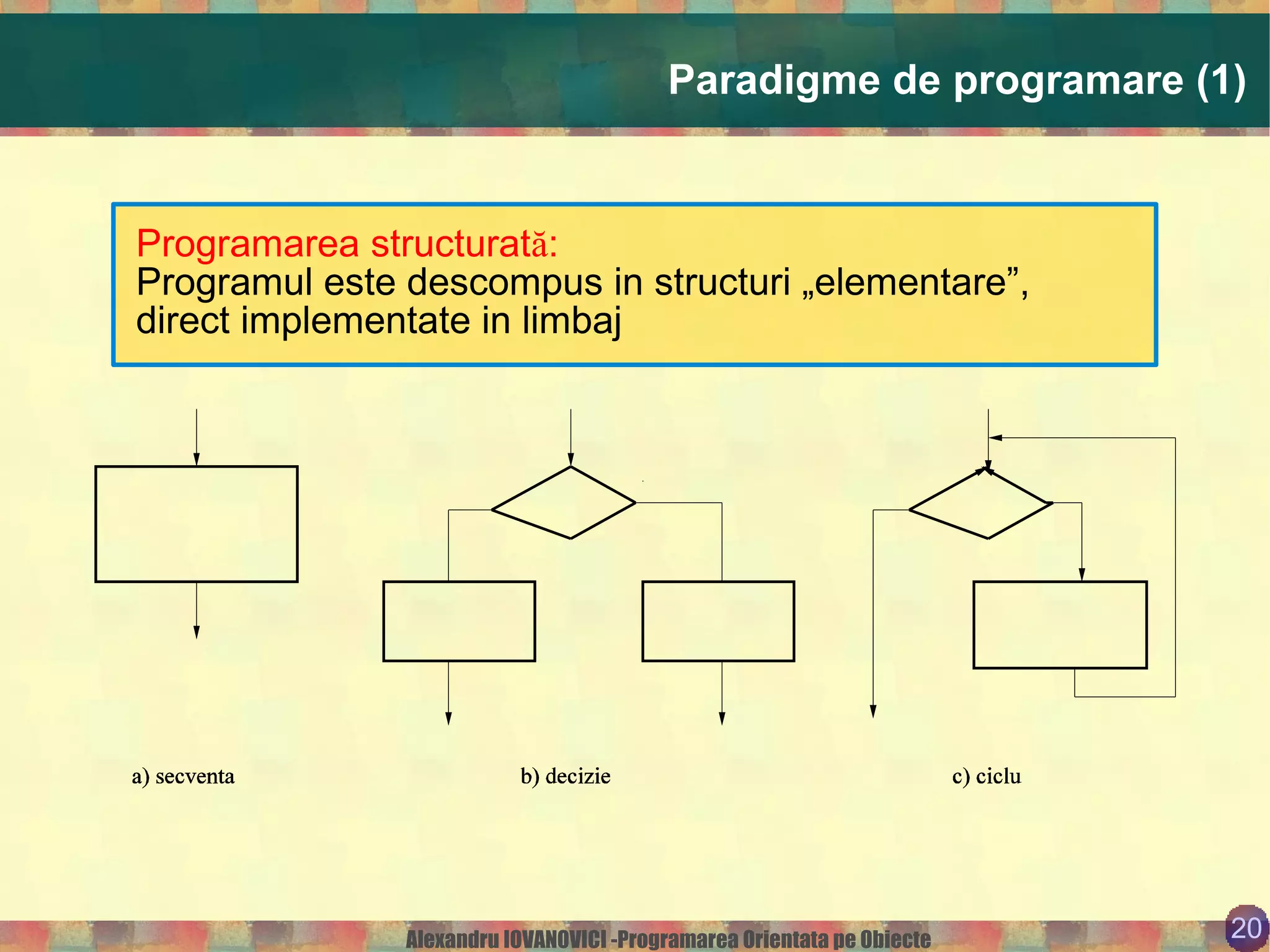 Paradigme de programare (1)

Programarea structurată:
Programul este descompus in structuri „elementare”, direct implementate in limbaj

a) secventa

b) decizie

c) ciclu

Alexandru IOVANOVICI -Programarea Orientata pe Obiecte

20